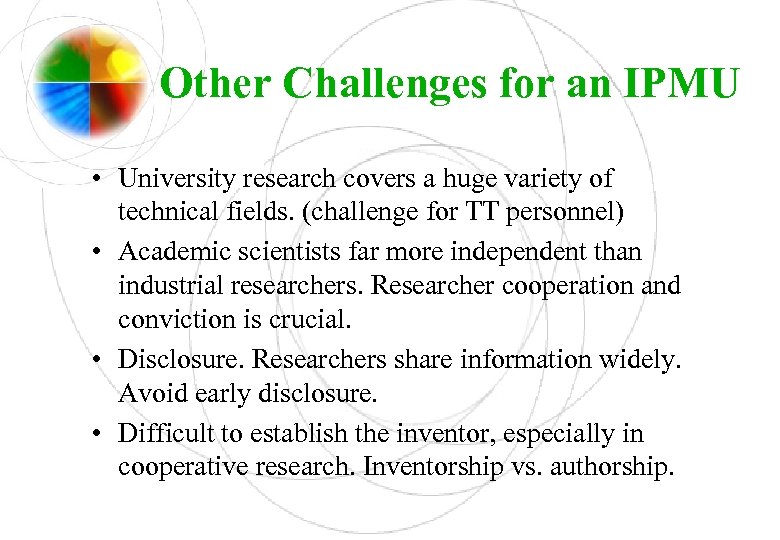 Other Challenges for an IPMU

• University research covers a huge variety of technical fields. (challenge for TT personnel)
• Academic scientists far more independent than industrial researchers. Researcher cooperation and conviction is crucial.
• Disclosure. Researchers share information widely. Avoid early disclosure.
• Difficult to establish the inventor, especially in cooperative research. Inventorship vs. authorship.